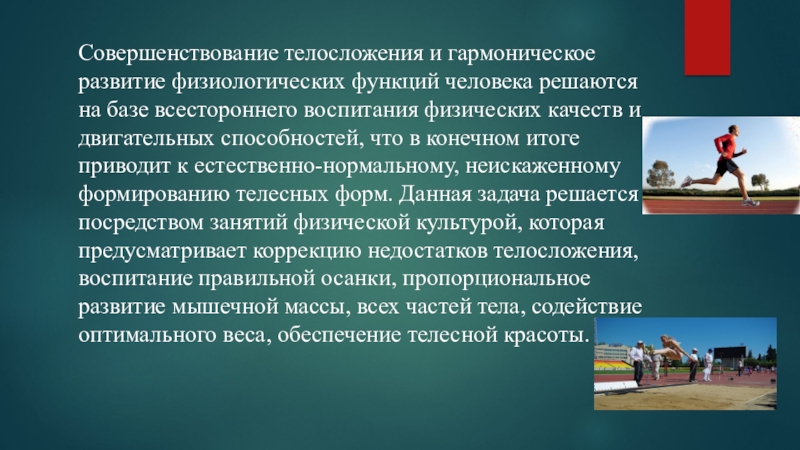 Совершенствование телосложения и гармоническое развитие физиологических функций человека решаются на базе всестороннего воспитания физических качеств и двигательных способностей, что в конечном итоге приводит к естественно-нормальному, неискаженному формированию телесных форм. Данная задача решается посредством занятий физической культурой, которая предусматривает коррекцию недостатков телосложения, воспитание правильной осанки, пропорциональное развитие мышечной массы, всех частей тела, содействие оптимального веса, обеспечение телесной красоты.